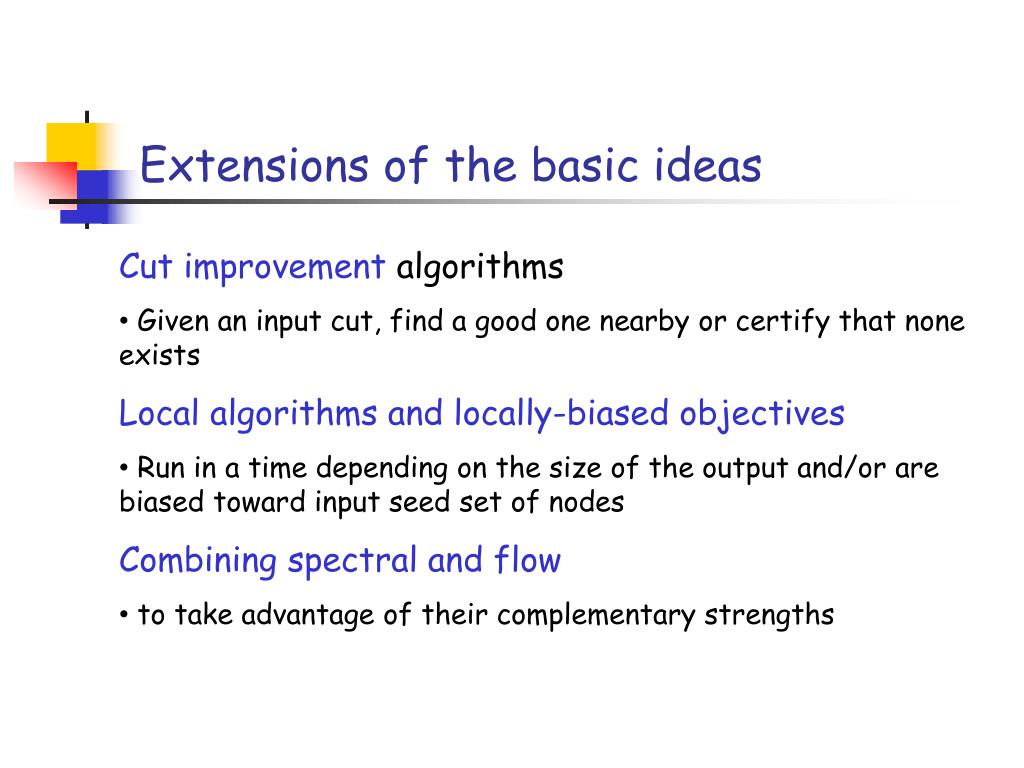 Extensions of the basic ideas

Cut improvement algorithms

• Given an input cut, find a good one nearby or certify that none exists

Local algorithms and locally-biased objectives

• Run in a time depending on the size of the output and/or are biased toward input seed set of nodes

Combining spectral and flow

• to take advantage of their complementary strengths